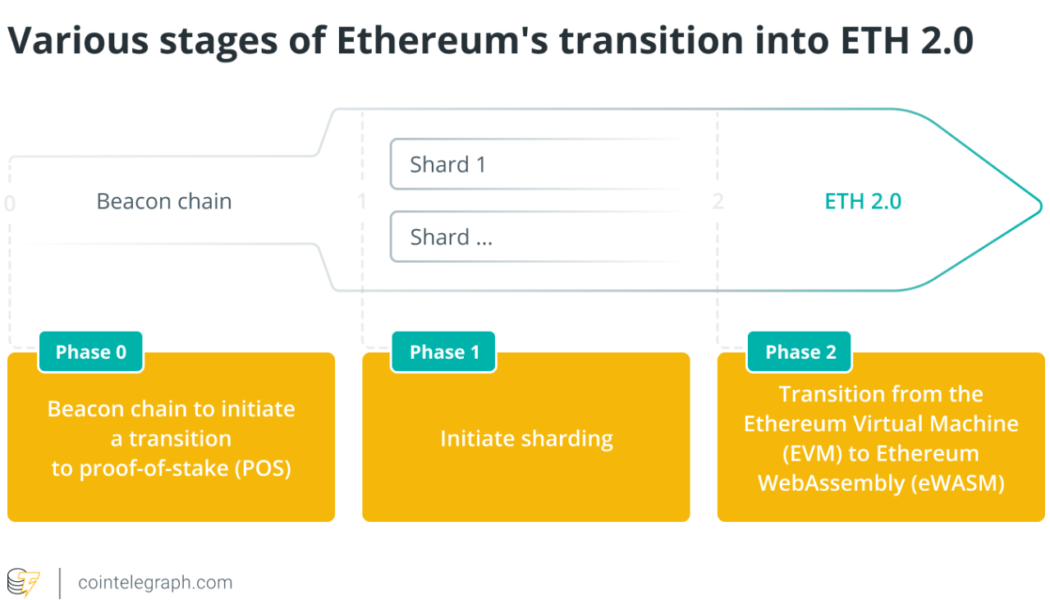 Various stages of Ethereum's transition into ETH 2.0

0

Beacon chain

1

Shard 1

Shard ...

2

ETH 2.0

Phase 0

Beacon chain to initiate a transition to proof-of-stake (POS)

Phase 1

Initiate sharding

Phase 2

Transition from the Ethereum Virtual Machine (EVM) to Ethereum WebAssembly (eWASM)

cointelegraph.com